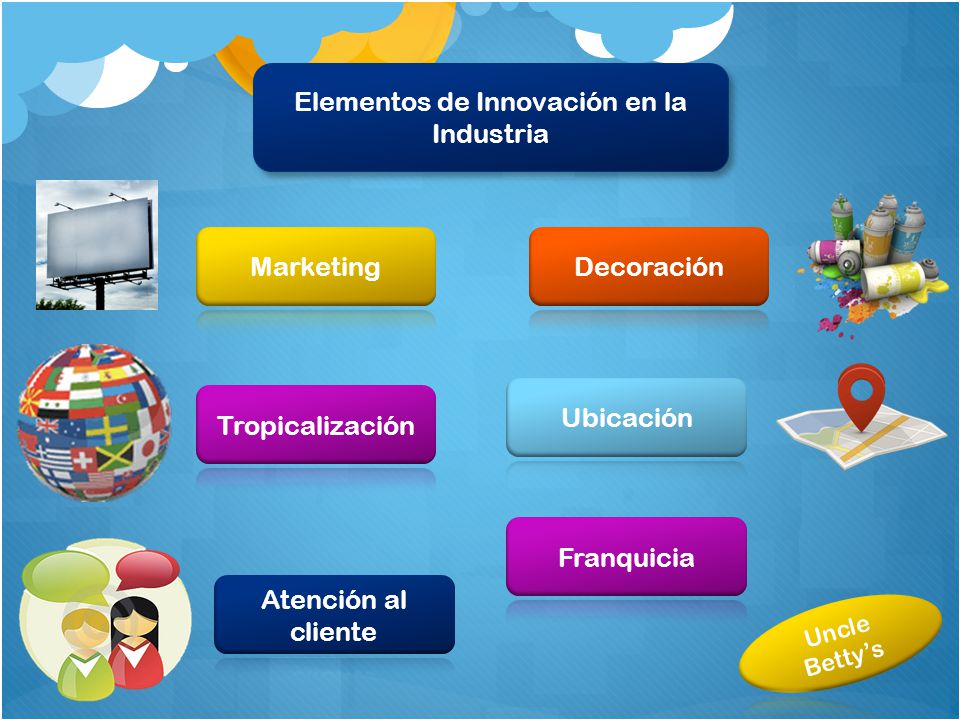 Elementos de Innovación en la Industria

Marketing

Decoración

Tropicalización

Ubicación

Franquicia

Atención al cliente

Uncle Betty's